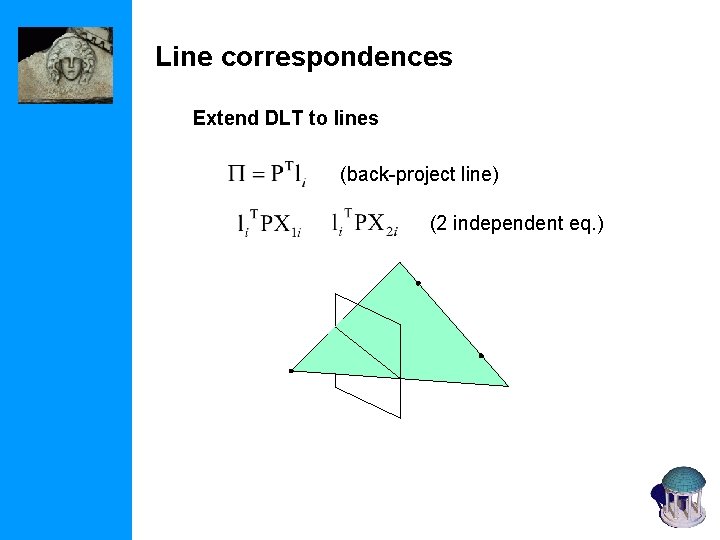 Line correspondences

Extend DLT to lines

$\Pi = P^{T} l_i$ (back-project line)

$l_i^{T} P X_{1i}$ $l_i^{T} P X_{2i}$ (2 independent eq.)